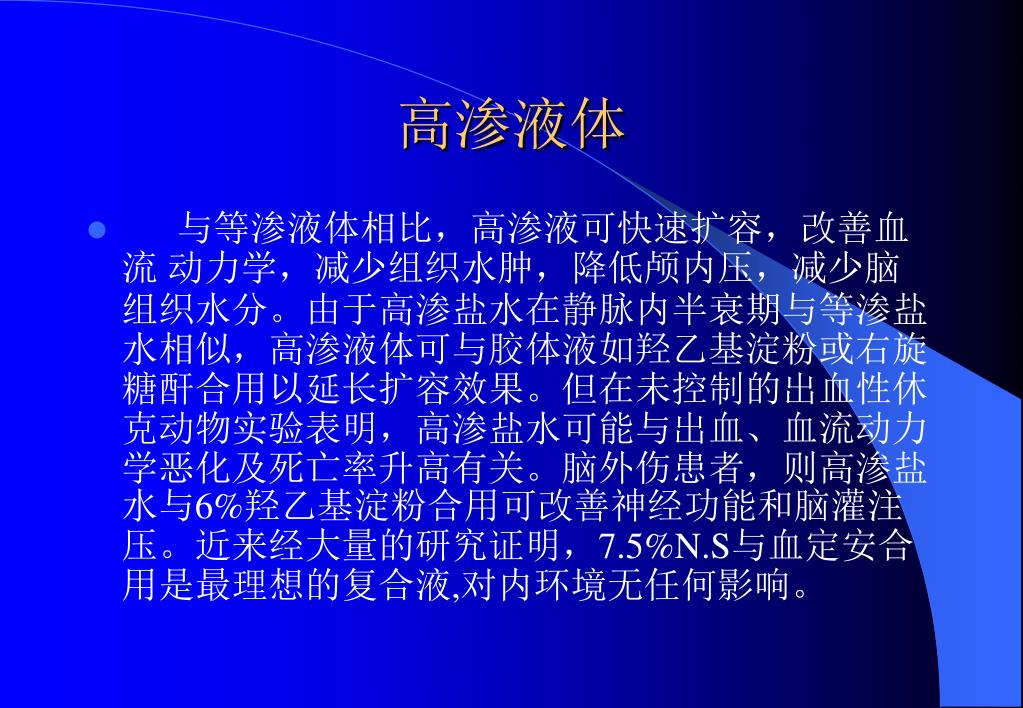 高渗液体

与等渗液体相比，高渗液可快速扩容，改善血流 动力学，减少组织水肿，降低颅内压，减少脑组织水分。由于高渗盐水在静脉内半衰期与等渗盐水相似，高渗液体可与胶体液如羟乙基淀粉或右旋糖酐合用以延长扩容效果。但在未控制的出血性休克动物实验表明，高渗盐水可能与出血、血流动力学恶化及死亡率升高有关。脑外伤患者，则高渗盐水与6%羟乙基淀粉合用可改善神经功能和脑灌注压。近来经大量的研究证明，7.5%N.S与血定安合用是最理想的复合液,对内环境无任何影响。